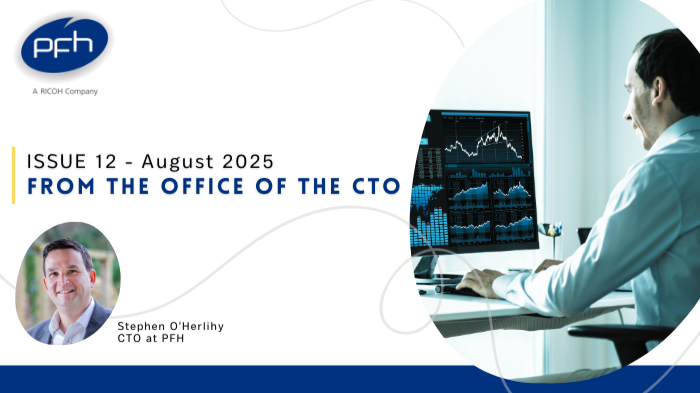 pfh
A RICOH Company

ISSUE 12 - August 2025
FROM THE OFFICE OF THE CTO

Stephen O'Herlihy
CTO at PFH